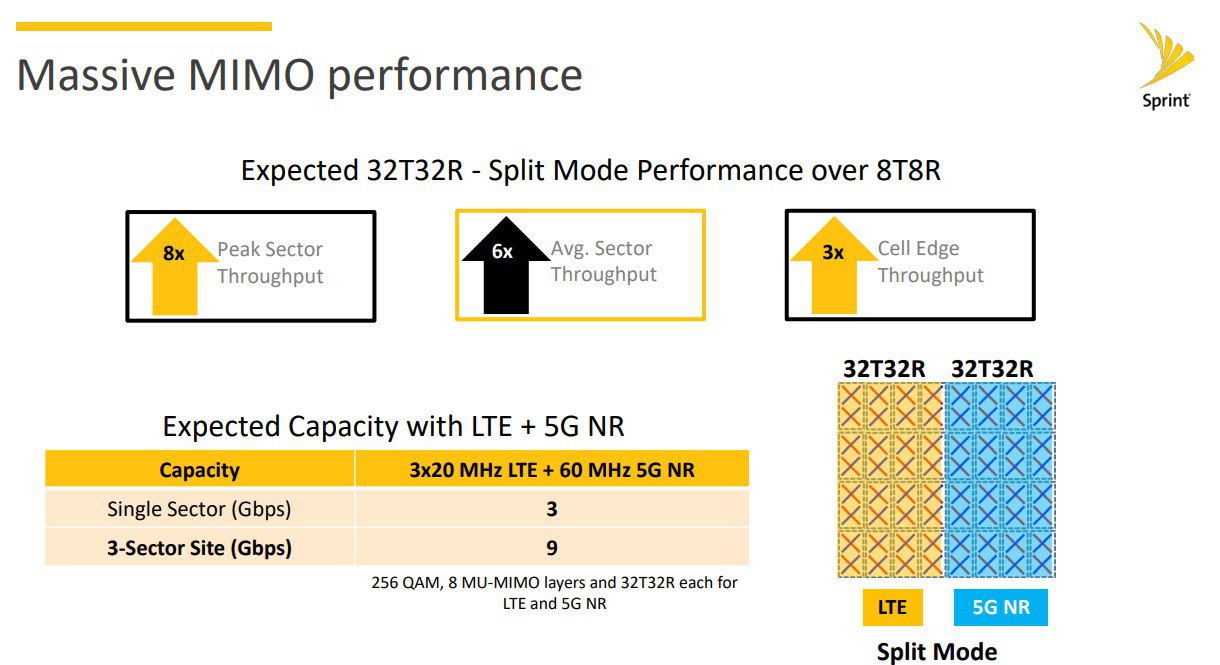 Massive MIMO performance

Sprint

Expected 32T32R - Split Mode Performance over 8T8R

8x Peak Sector Throughput

6x Avg. Sector Throughput

3x Cell Edge Throughput

Expected Capacity with LTE + 5G NR

| Capacity | 3x20 MHz LTE + 60 MHz 5G NR |
|---|---|
| Single Sector (Gbps) | 3 |
| 3-Sector Site (Gbps) | 9 |

256 QAM, 8 MU-MIMO layers and 32T32R each for LTE and 5G NR

32T32R 32T32R

LTE 5G NR

Split Mode